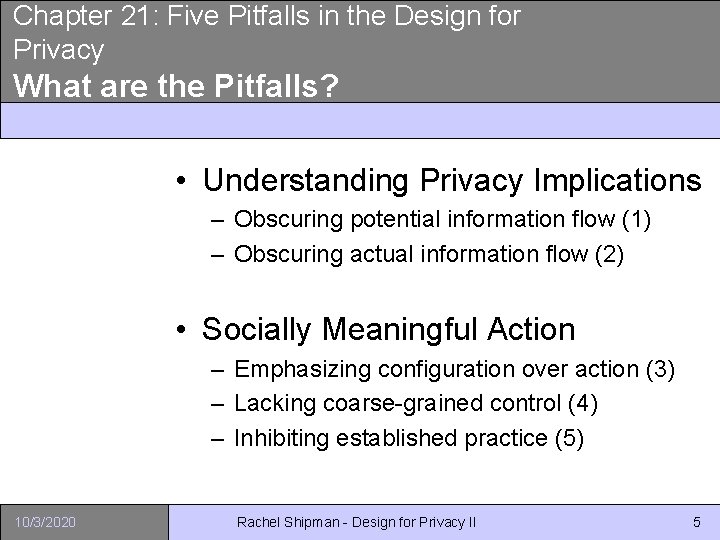 Chapter 21: Five Pitfalls in the Design for Privacy
What are the Pitfalls?

• Understanding Privacy Implications
– Obscuring potential information flow (1)
– Obscuring actual information flow (2)

• Socially Meaningful Action
– Emphasizing configuration over action (3)
– Lacking coarse-grained control (4)
– Inhibiting established practice (5)

10/3/2020 Rachel Shipman - Design for Privacy II 5